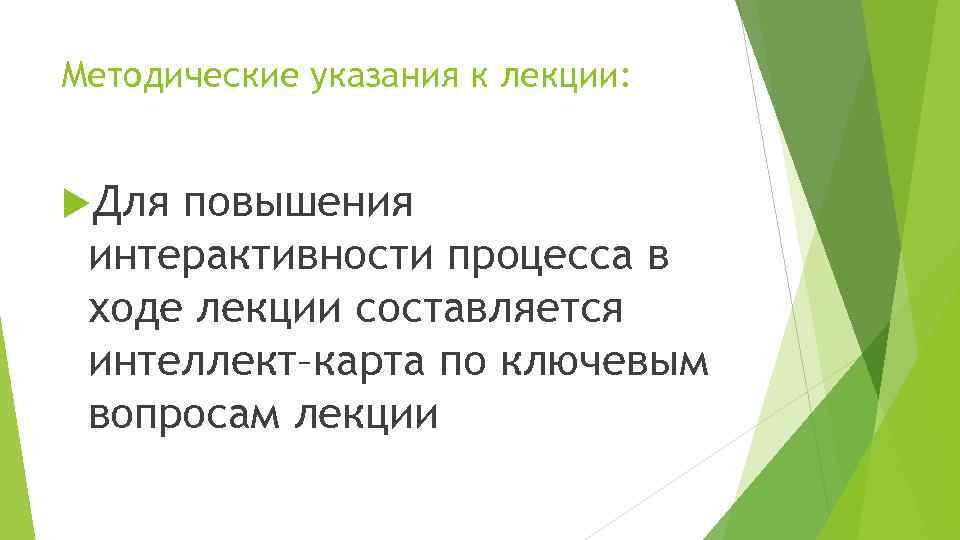 Методические указания к лекции:

Для повышения интерактивности процесса в ходе лекции составляется интеллект-карта по ключевым вопросам лекции